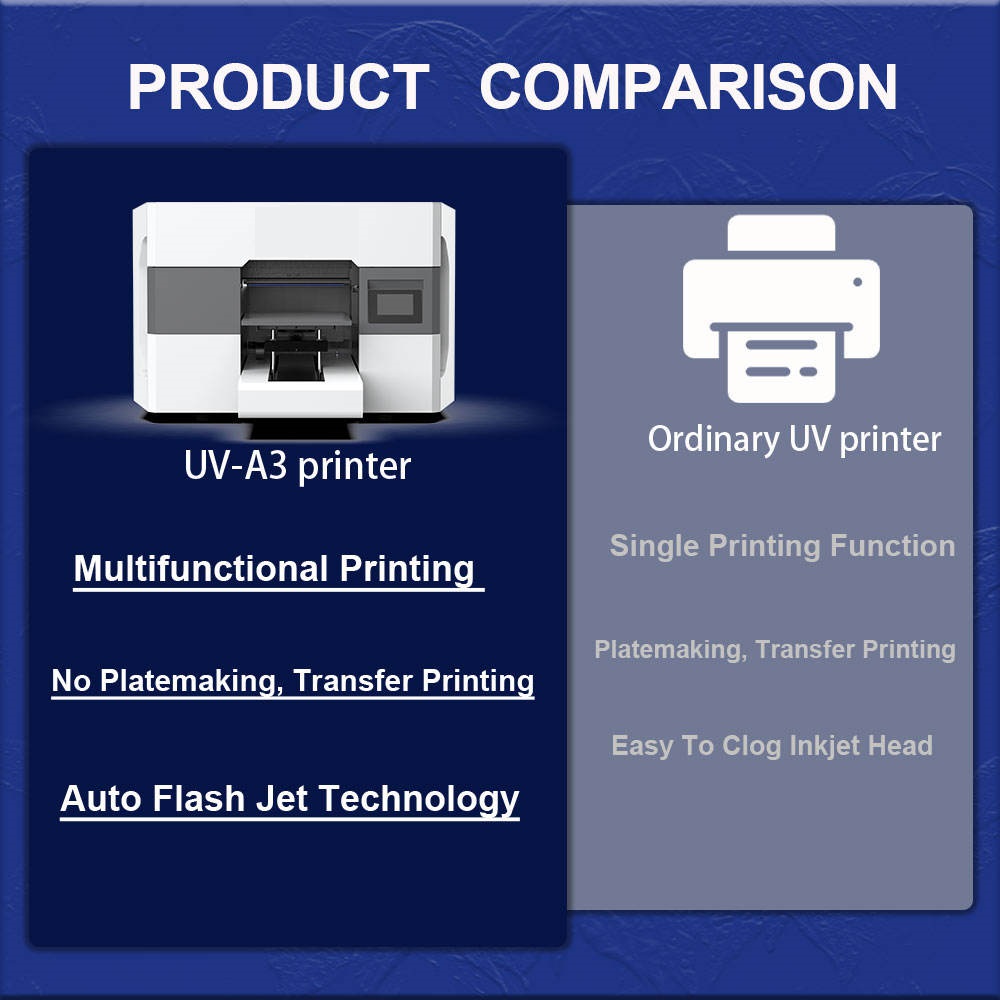 PRODUCT COMPARISON

UV-A3 printer

Multifunctional Printing

No Platemaking, Transfer Printing

Auto Flash Jet Technology

Ordinary UV printer

Single Printing Function

Platemaking, Transfer Printing

Easy To Clog Inkjet Head